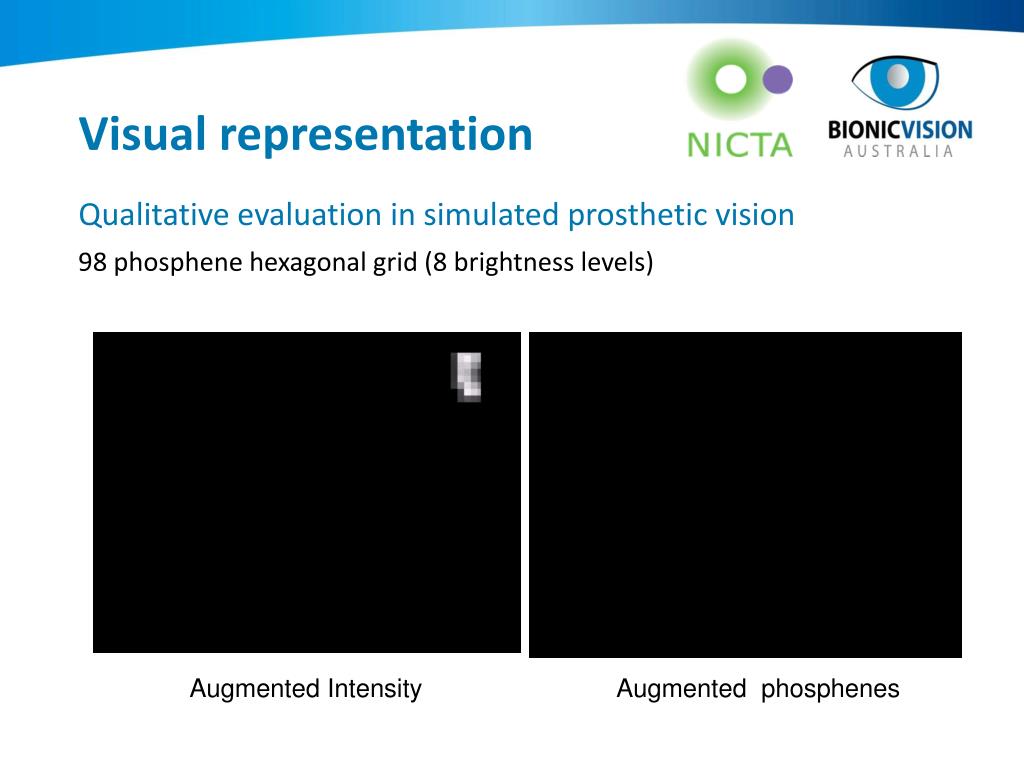 Visual representation

NICTA

BIONICVISION
AUSTRALIA

Qualitative evaluation in simulated prosthetic vision

98 phosphene hexagonal grid (8 brightness levels)

Augmented Intensity

Augmented phosphenes